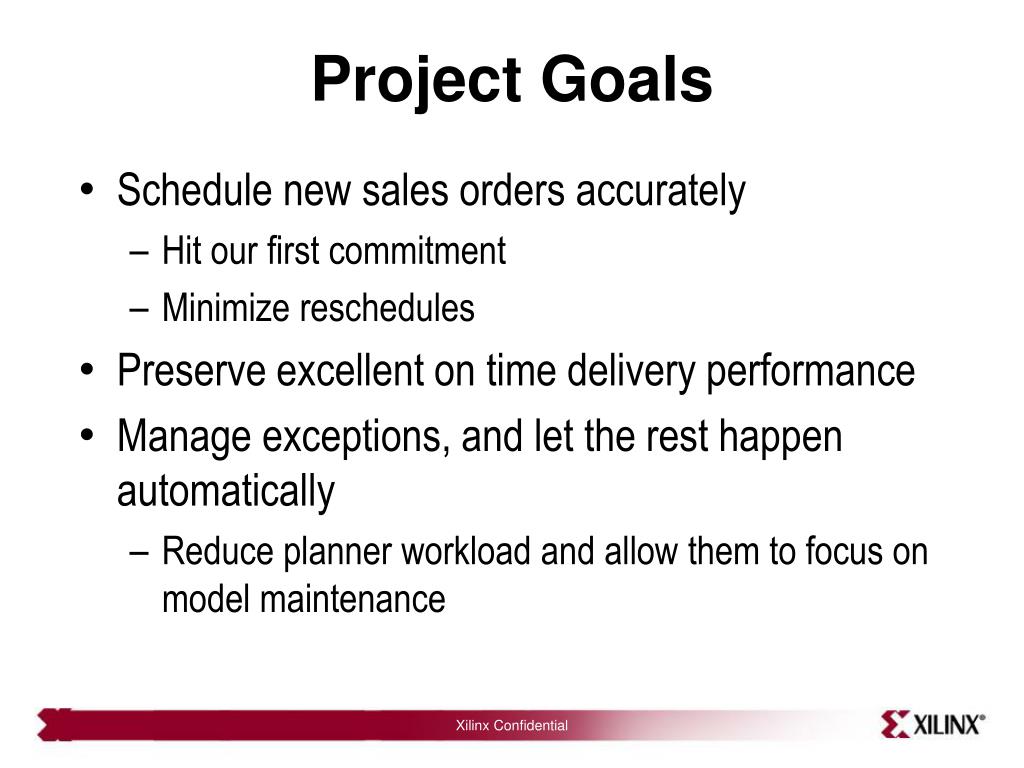 Project Goals

• Schedule new sales orders accurately
– Hit our first commitment
– Minimize reschedules
• Preserve excellent on time delivery performance
• Manage exceptions, and let the rest happen automatically
– Reduce planner workload and allow them to focus on model maintenance

Xilinx Confidential

XILINX®